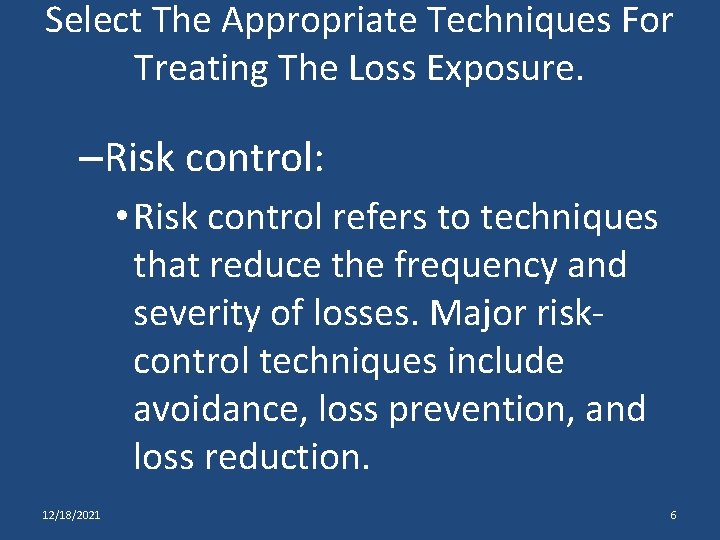 Select The Appropriate Techniques For Treating The Loss Exposure.

–Risk control:

• Risk control refers to techniques that reduce the frequency and severity of losses. Major risk-control techniques include avoidance, loss prevention, and loss reduction.

12/18/2021

6